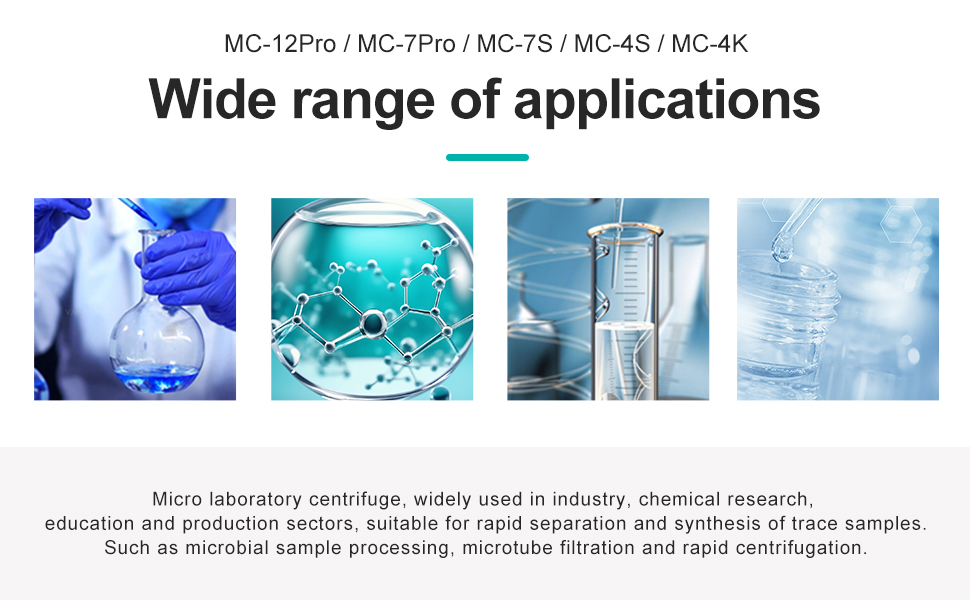 MC-12Pro / MC-7Pro / MC-7S / MC-4S / MC-4K

Wide range of applications

Micro laboratory centrifuge, widely used in industry, chemical research, education and production sectors, suitable for rapid separation and synthesis of trace samples. Such as microbial sample processing, microtube filtration and rapid centrifugation.